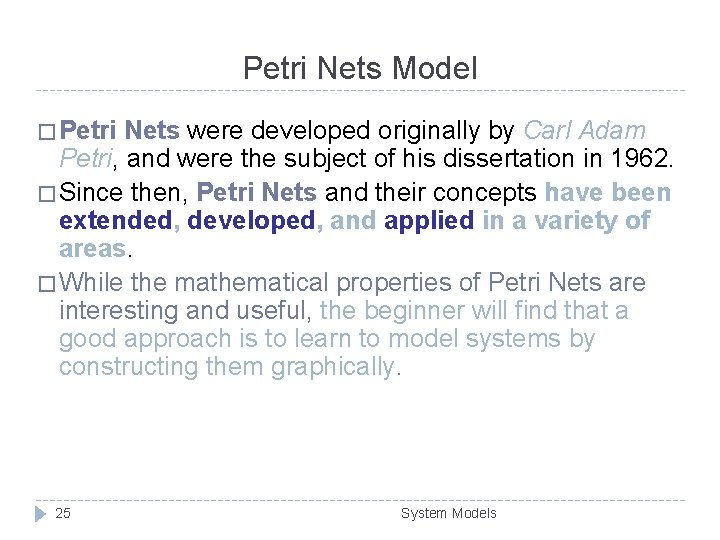 Petri Nets Model

□ Petri Nets were developed originally by Carl Adam Petri, and were the subject of his dissertation in 1962.

□ Since then, Petri Nets and their concepts have been extended, developed, and applied in a variety of areas.

□ While the mathematical properties of Petri Nets are interesting and useful, the beginner will find that a good approach is to learn to model systems by constructing them graphically.

25

System Models